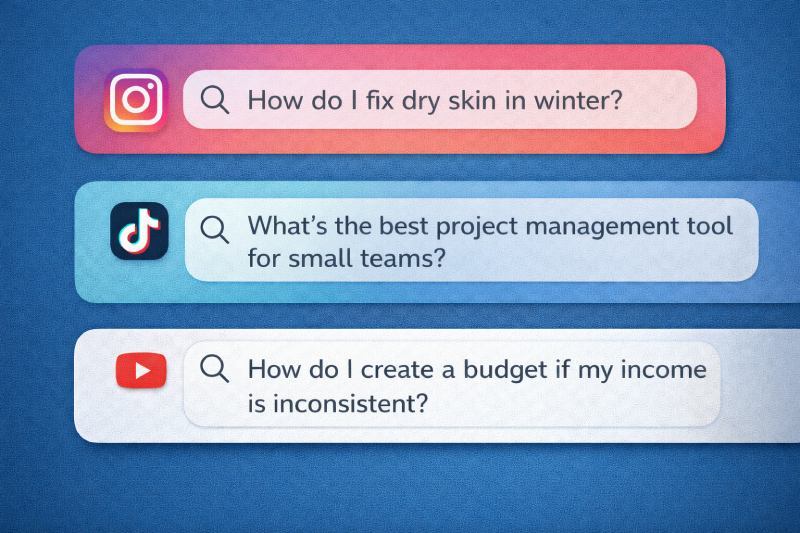 How do I fix dry skin in winter?

What's the best project management tool for small teams?

How do I create a budget if my income is inconsistent?